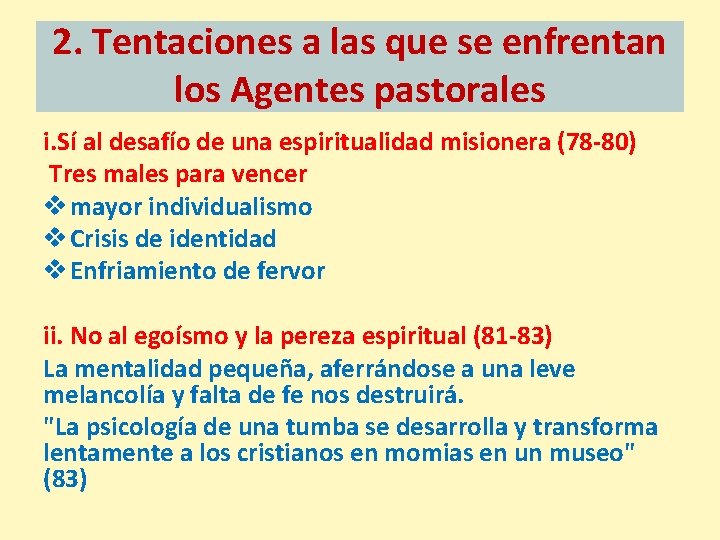 2. Tentaciones a las que se enfrentan los Agentes pastorales

i.Sí al desafío de una espiritualidad misionera (78-80)
Tres males para vencer
❖ mayor individualismo
❖ Crisis de identidad
❖ Enfriamiento de fervor

ii. No al egoísmo y la pereza espiritual (81-83)
La mentalidad pequeña, aferrándose a una leve melancolía y falta de fe nos destruirá.
"La psicología de una tumba se desarrolla y transforma lentamente a los cristianos en momias en un museo" (83)